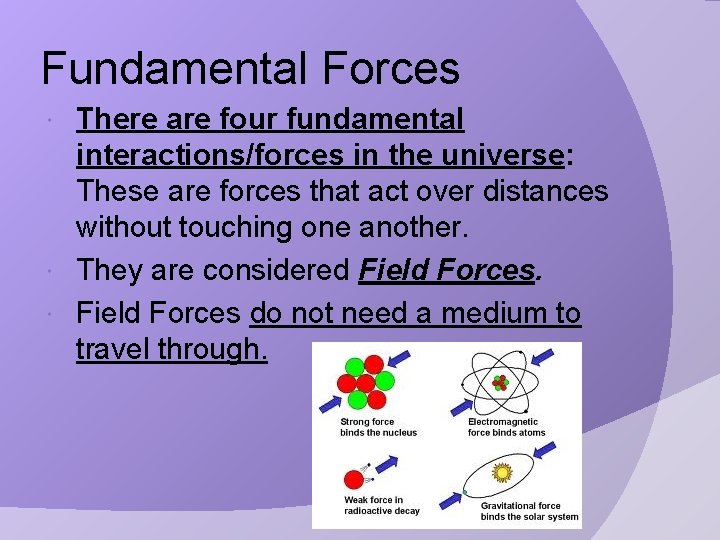 Fundamental Forces

There are four fundamental interactions/forces in the universe: These are forces that act over distances without touching one another.

They are considered Field Forces.

Field Forces do not need a medium to travel through.

Strong force binds the nucleus

Electromagnetic force binds atoms

Weak force in radioactive decay

Gravitational force binds the solar system